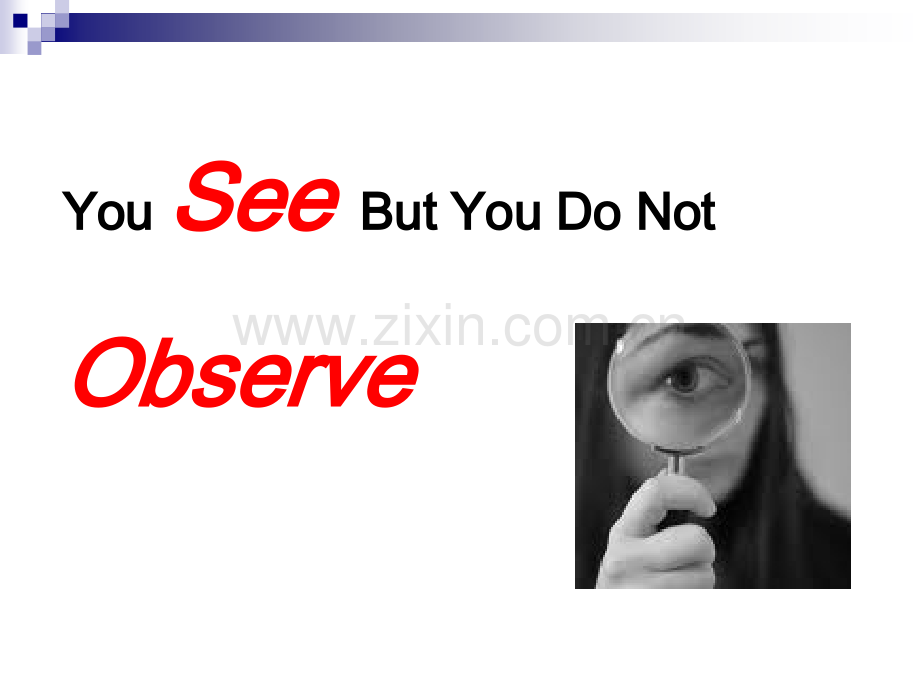 You See But You Do Not

www.zixin.com.cn

Observe